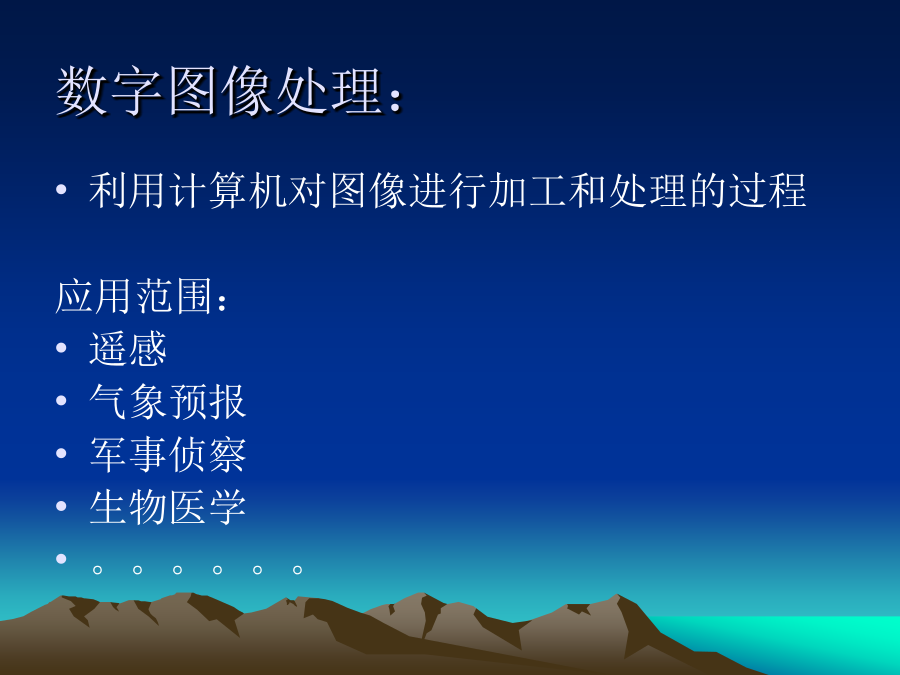 数字图像处理：

• 利用计算机对图像进行加工和处理的过程

应用范围：
• 遥感
• 气象预报
• 军事侦察
• 生物医学
• 。。。。。。